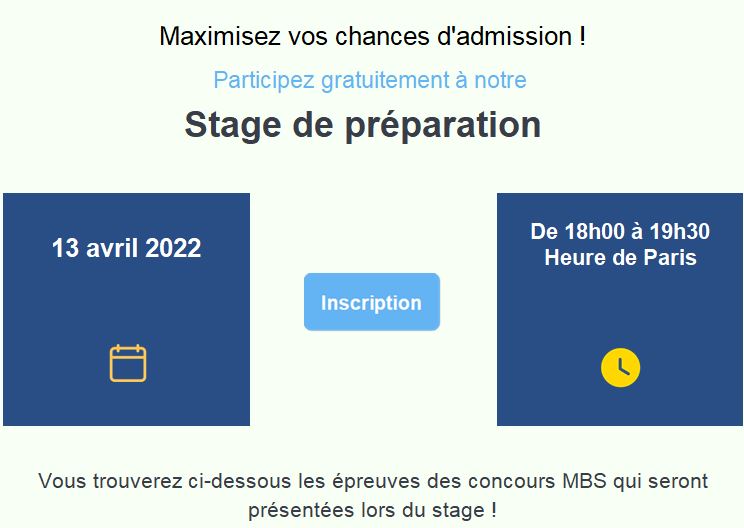 Maximisez vos chances d'admission !

Participez gratuitement à notre

Stage de préparation

13 avril 2022

Inscription

De 18h00 à 19h30
Heure de Paris

Vous trouverez ci-dessous les épreuves des concours MBS qui seront présentées lors du stage !